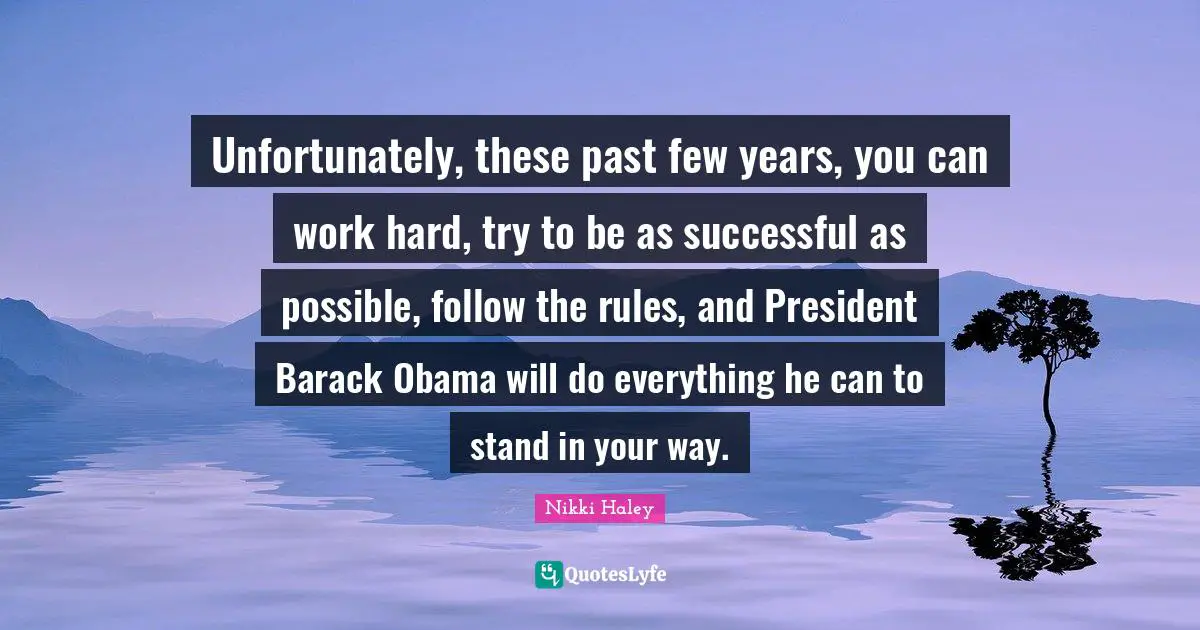 Unfortunately, these past few years, you can work hard, try to be as successful as possible, follow the rules, and President Barack Obama will do everything he can to stand in your way.

Nikki Haley

QuotesLyfe